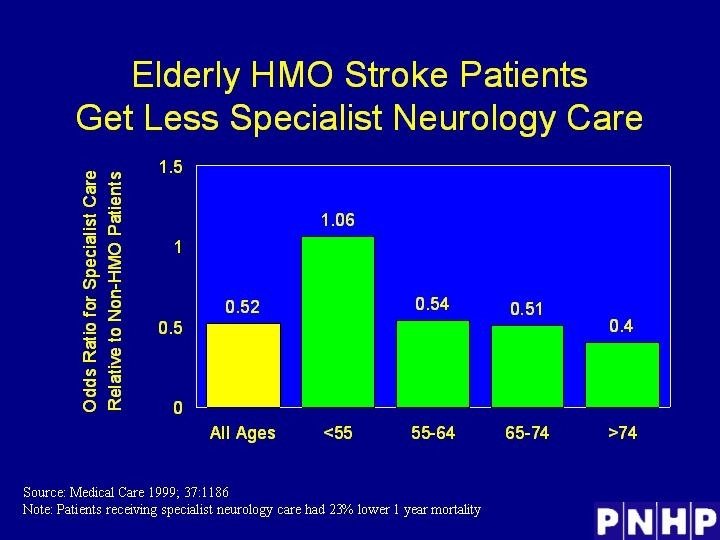 Elderly HMO Stroke Patients
Get Less Specialist Neurology Care

Odds Ratio for Specialist Care Relative to Non-HMO Patients

1.5
1
0.5
0

0.52
1.06
0.54
0.51
0.4

All Ages
<55
55-64
65-74
>74

Source: Medical Care 1999; 37:1186
Note: Patients receiving specialist neurology care had 23% lower 1 year mortality

PNHP